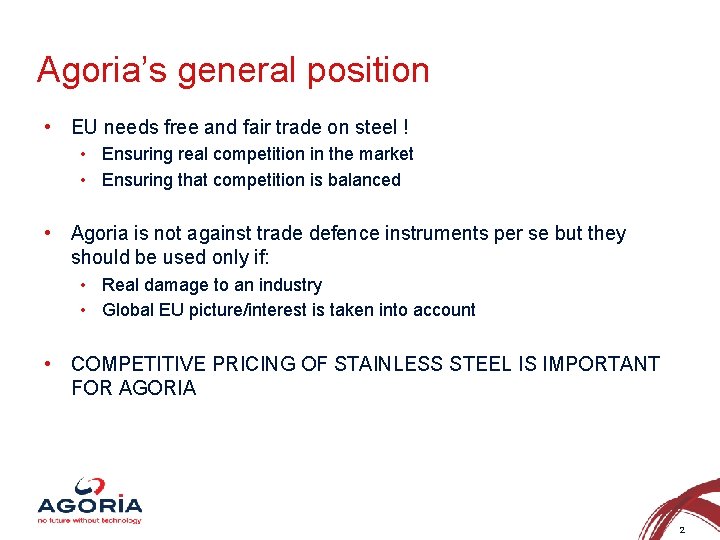 Agoria's general position

• EU needs free and fair trade on steel !
  • Ensuring real competition in the market
  • Ensuring that competition is balanced

• Agoria is not against trade defence instruments per se but they should be used only if:
  • Real damage to an industry
  • Global EU picture/interest is taken into account

• COMPETITIVE PRICING OF STAINLESS STEEL IS IMPORTANT FOR AGORIA

AGORIA
no future without technology

2